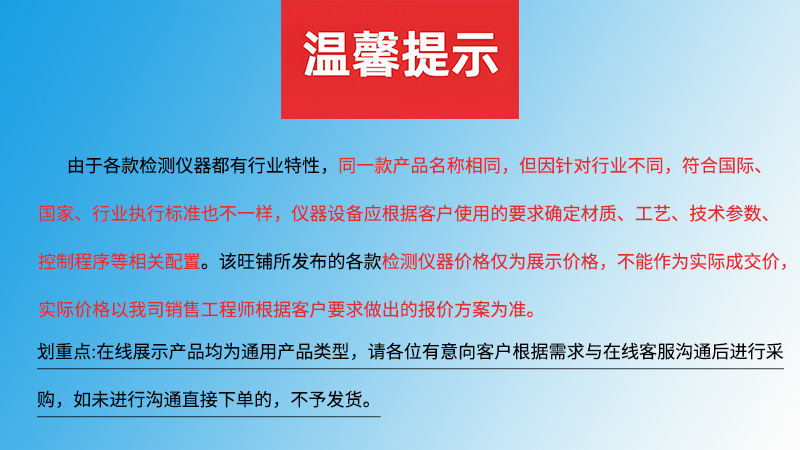 温馨提示

由于各款检测仪器都有行业特性，同一款产品名称相同，但因针对行业不同，符合国际、国家、行业执行标准也不一样，仪器设备应根据客户使用的要求确定材质、工艺、技术参数、控制程序等相关配置。该旺铺所发布的各款检测仪器价格仅为展示价格，不能作为实际成交价，实际价格以我司销售工程师根据客户要求做出的报价方案为准。

划重点:在线展示产品均为通用产品类型，请各位有意向客户根据需求与在线客服沟通后进行采购，如未进行沟通直接下单的，不予发货。